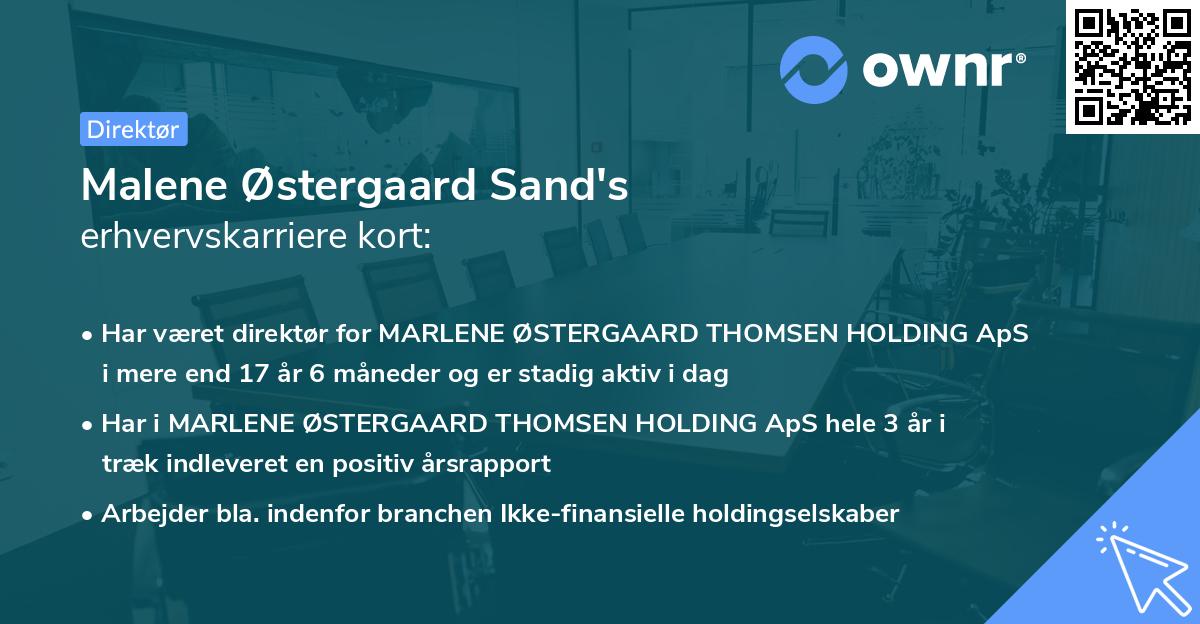 ownr®

Direktør

Malene Østergaard Sand's
erhvervskarriere kort:

• Har været direktør for MARLENE ØSTERGAARD THOMSEN HOLDING ApS i mere end 17 år 6 måneder og er stadig aktiv i dag

• Har i MARLENE ØSTERGAARD THOMSEN HOLDING ApS hele 3 år i træk indleveret en positiv årsrapport

• Arbejder bla. indenfor branchen Ikke-finansielle holdingselskaber